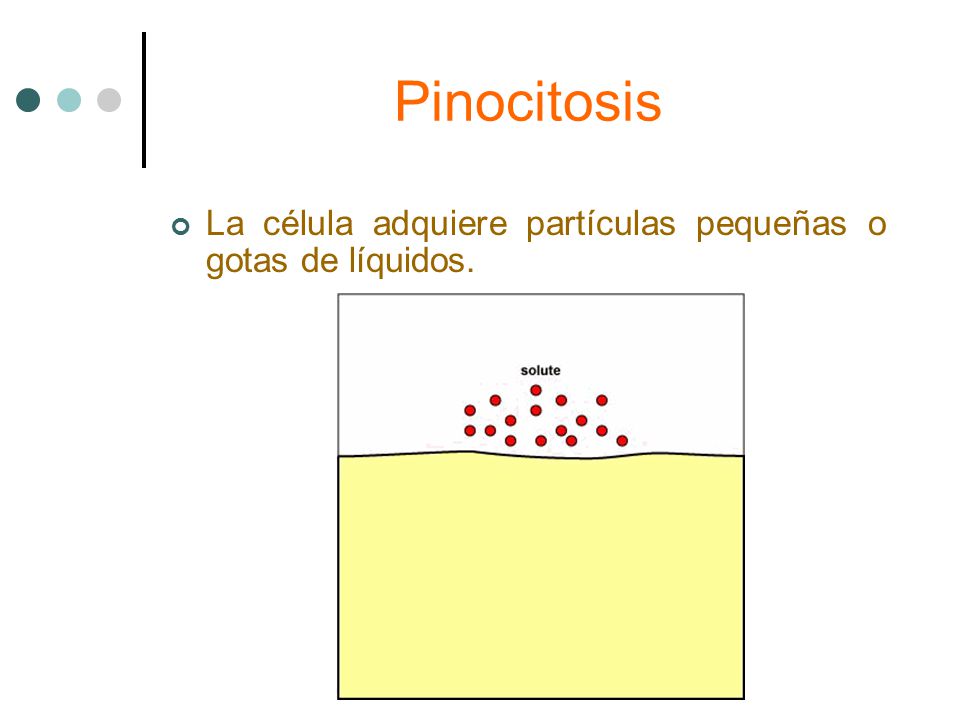 Pinocitosis

La célula adquiere partículas pequeñas o gotas de líquidos.

solute